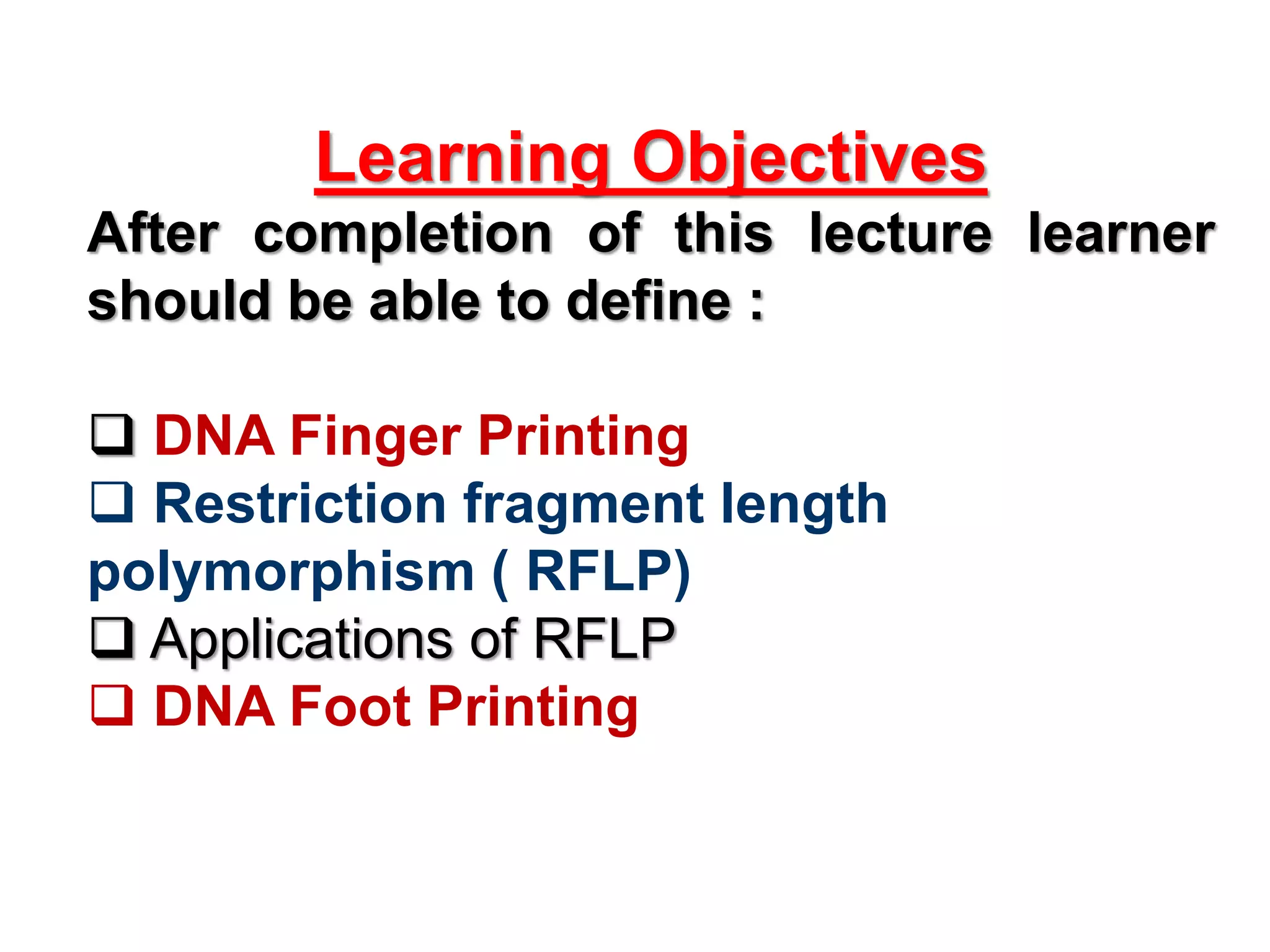 Learning Objectives

After completion of this lecture learner should be able to define :

❑ DNA Finger Printing
❑ Restriction fragment length polymorphism ( RFLP)
❑ Applications of RFLP
❑ DNA Foot Printing